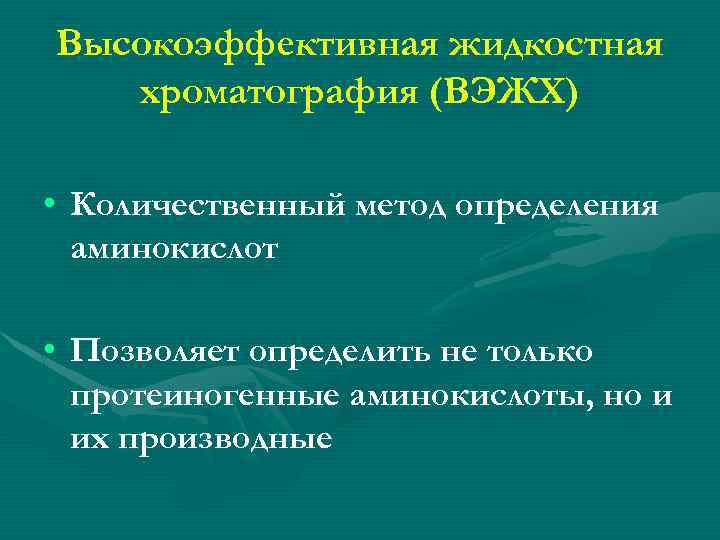 Высокоэффективная жидкостная хроматография (ВЭЖХ)

• Количественный метод определения аминокислот

• Позволяет определить не только протеиногенные аминокислоты, но и их производные